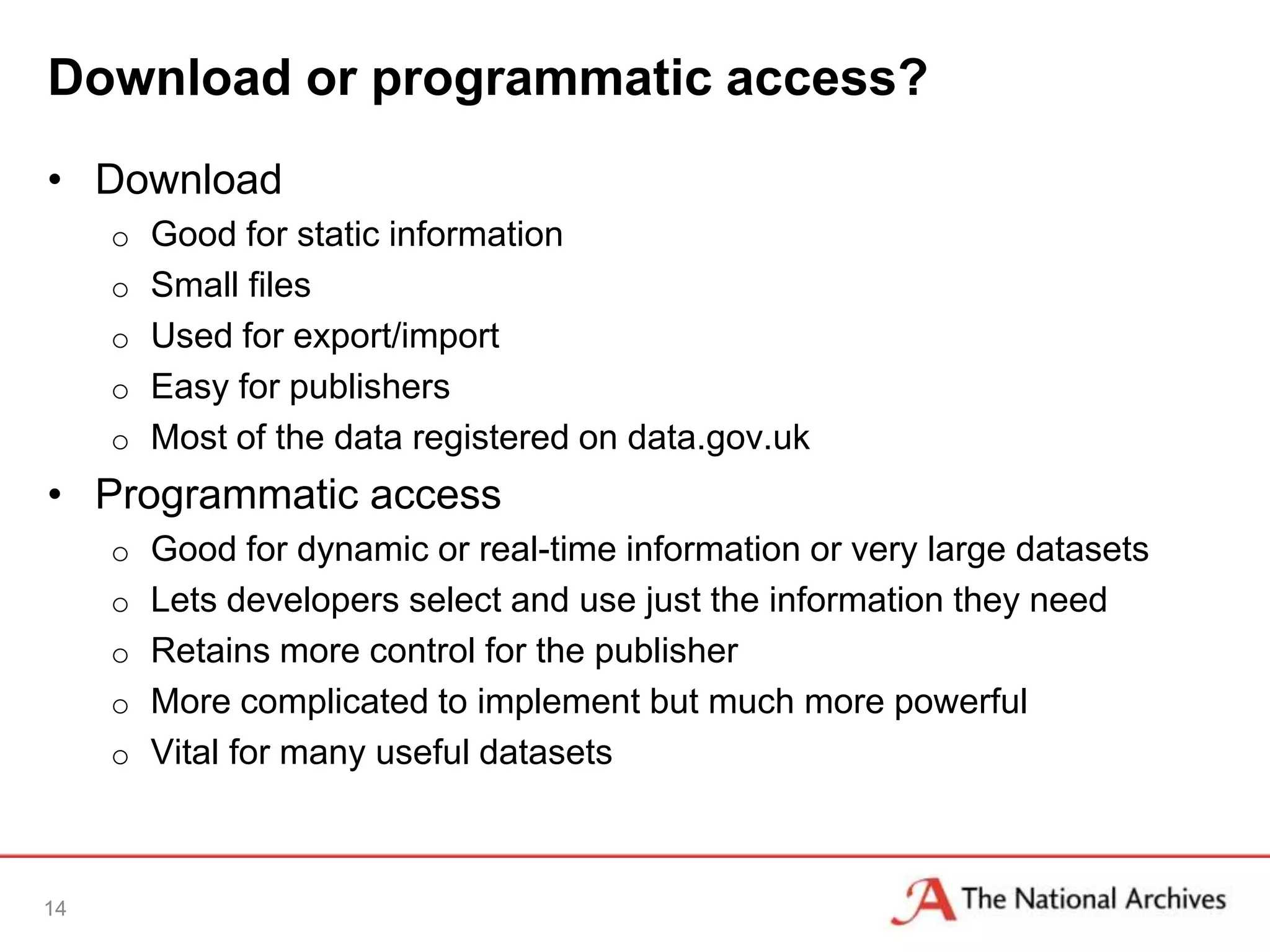 Download or programmatic access?

• Download
  o Good for static information
  o Small files
  o Used for export/import
  o Easy for publishers
  o Most of the data registered on data.gov.uk
• Programmatic access
  o Good for dynamic or real-time information or very large datasets
  o Lets developers select and use just the information they need
  o Retains more control for the publisher
  o More complicated to implement but much more powerful
  o Vital for many useful datasets

14

The National Archives